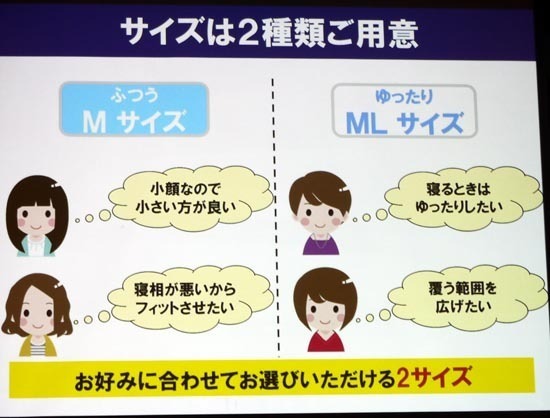 サイズは2種類ご用意

ふつう
M サイズ

小顔なので
小さい方が良い

寝相が悪いから
フィットさせたい

ゆったり
ML サイズ

寝るときは
ゆったりしたい

覆う範囲を
広げたい

お好みに合わせてお選びいただける2サイズ